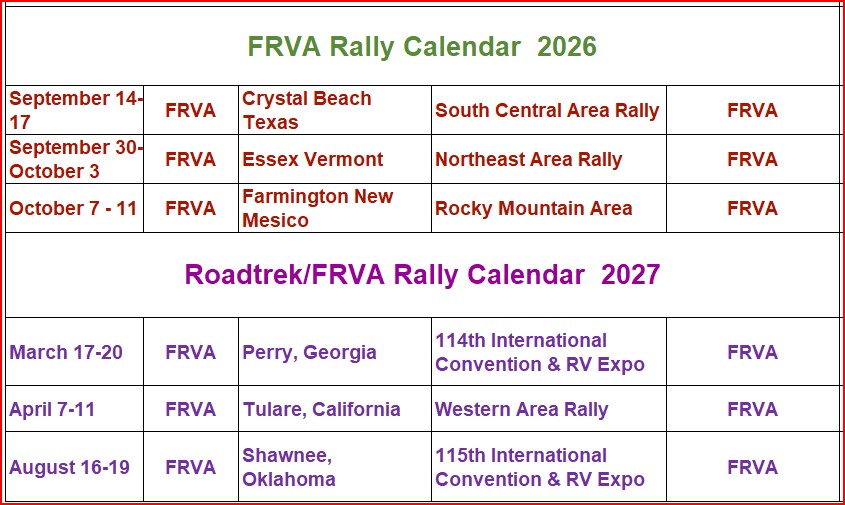 FRVA Rally Calendar 2026

| | | | | |
|---|---|---|---|---|
| September 14-17 | FRVA | Crystal Beach Texas | South Central Area Rally | FRVA |
| September 30-October 3 | FRVA | Essex Vermont | Northeast Area Rally | FRVA |
| October 7 - 11 | FRVA | Farmington New Mesico | Rocky Mountain Area | FRVA |

Roadtrek/FRVA Rally Calendar 2027

| | | | | |
|---|---|---|---|---|
| March 17-20 | FRVA | Perry, Georgia | 114th International Convention & RV Expo | FRVA |
| April 7-11 | FRVA | Tulare, California | Western Area Rally | FRVA |
| August 16-19 | FRVA | Shawnee, Oklahoma | 115th International Convention & RV Expo | FRVA |